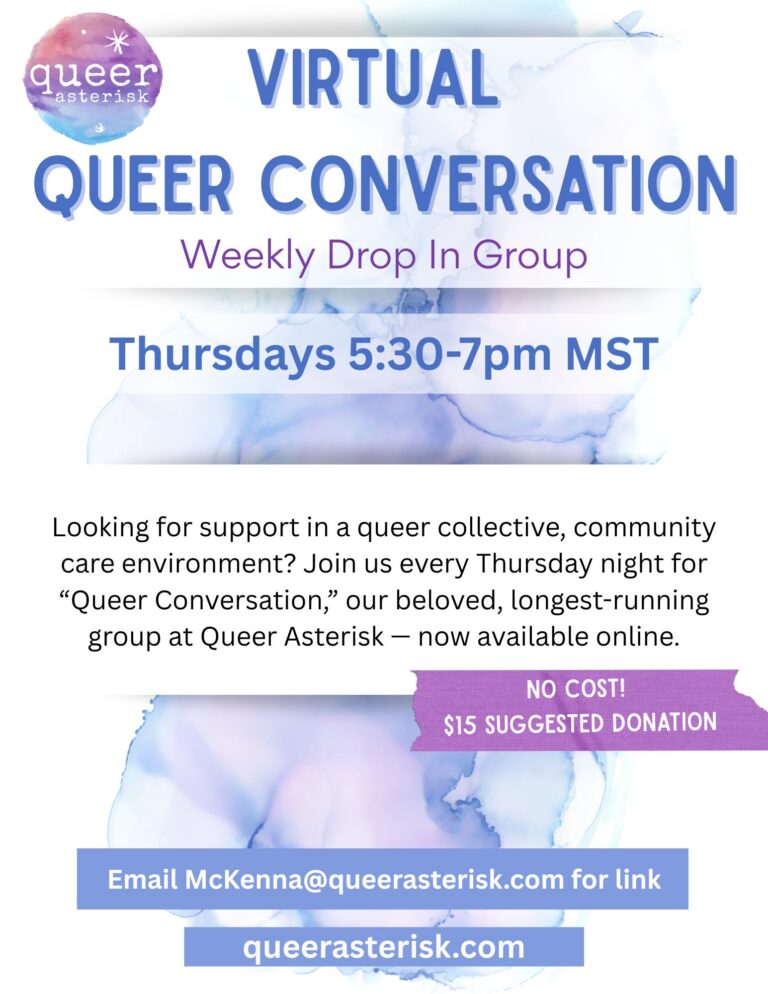 queer
asterisk

VIRTUAL
QUEER CONVERSATION
Weekly Drop In Group

Thursdays 5:30-7pm MST

Looking for support in a queer collective, community care environment? Join us every Thursday night for “Queer Conversation,” our beloved, longest-running group at Queer Asterisk — now available online.

NO COST!
$15 SUGGESTED DONATION

Email McKenna@queerasterisk.com for link

queerasterisk.com